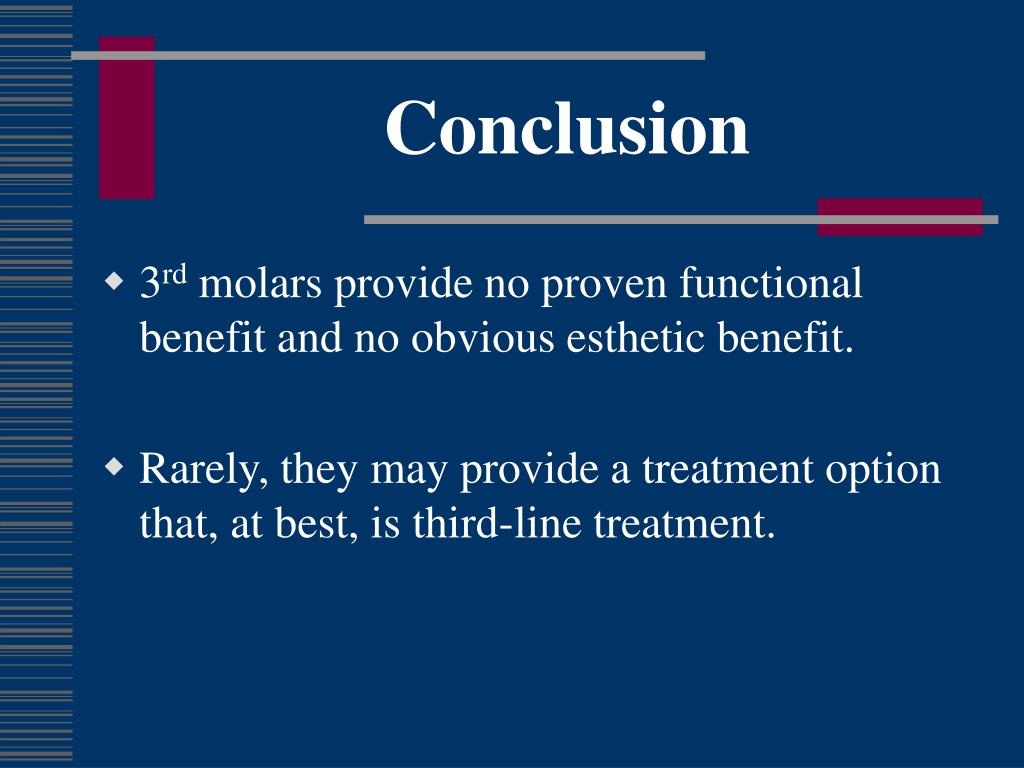 Conclusion

◆ 3rd molars provide no proven functional benefit and no obvious esthetic benefit.

◆ Rarely, they may provide a treatment option that, at best, is third-line treatment.